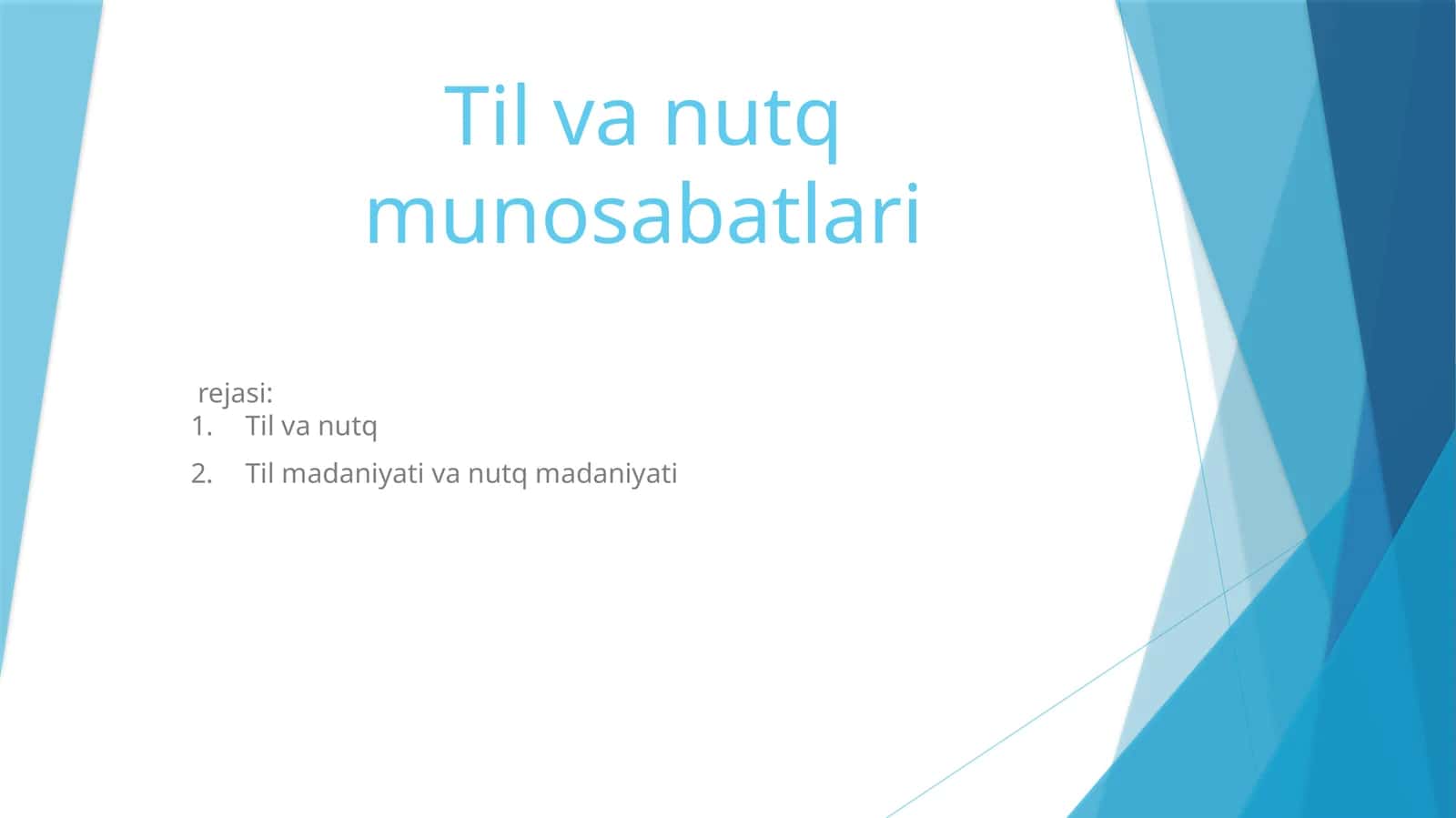 Til va nutq munosabatlari

rejasi:
1. Til va nutq
2. Til madaniyati va nutq madaniyati